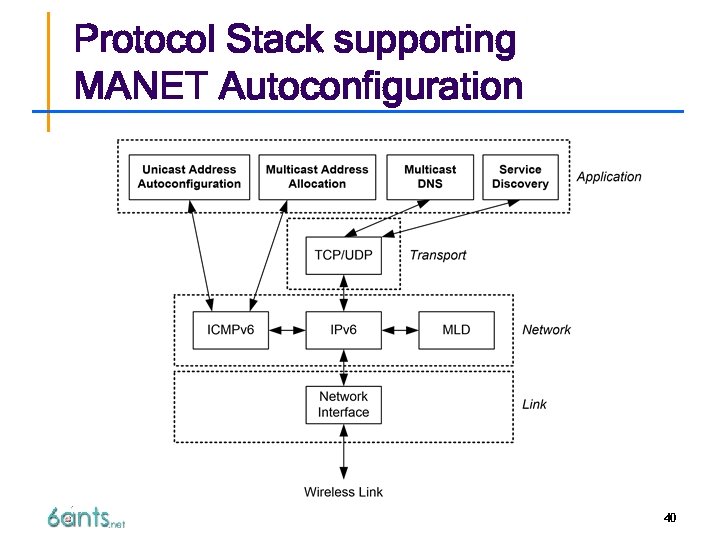 Protocol Stack supporting MANET Autoconfiguration

Unicast Address Autoconfiguration

Multicast Address Allocation

Multicast DNS

Service Discovery

Application

TCP/UDP

Transport

ICMPv6

IPv6

MLD

Network

Network Interface

Link

Wireless Link

6ants.net

40